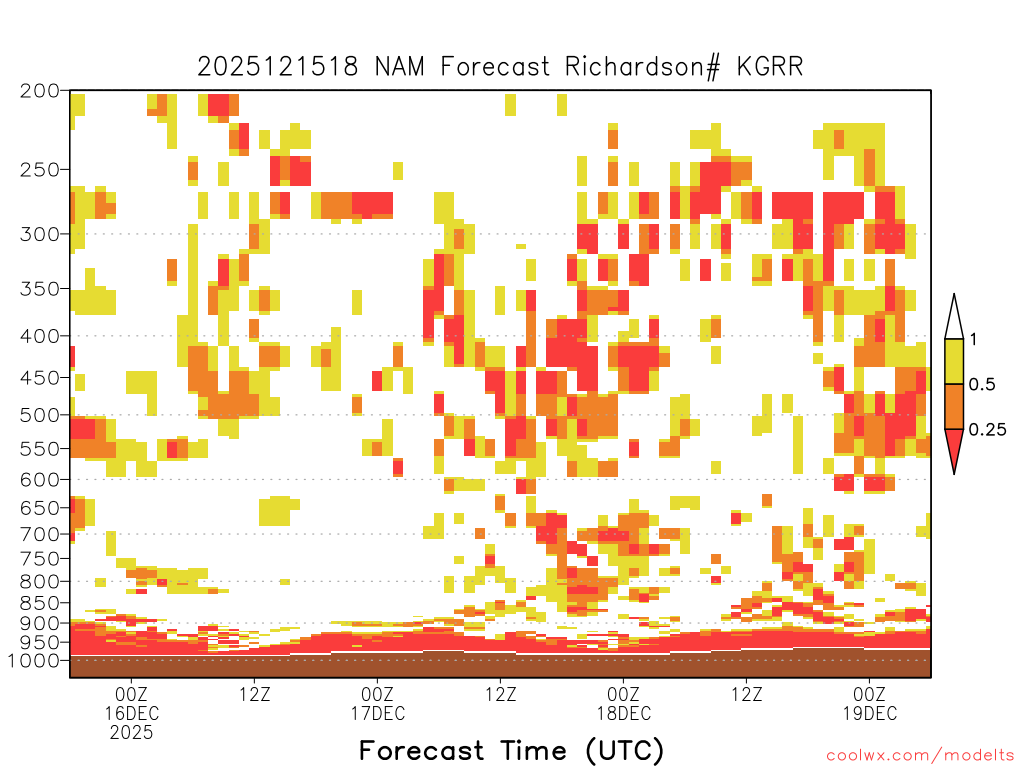 2025121518 NAM Forecast Richardson# KGRR

200
250
300
350
400
450
500
550
600
650
700
750
800
850
900
950
1000

1
0.5
0.25

00Z
16DEC
2025
12Z
00Z
17DEC
12Z
00Z
18DEC
12Z
00Z
19DEC

Forecast Time (UTC)

coolwx.com/modelts